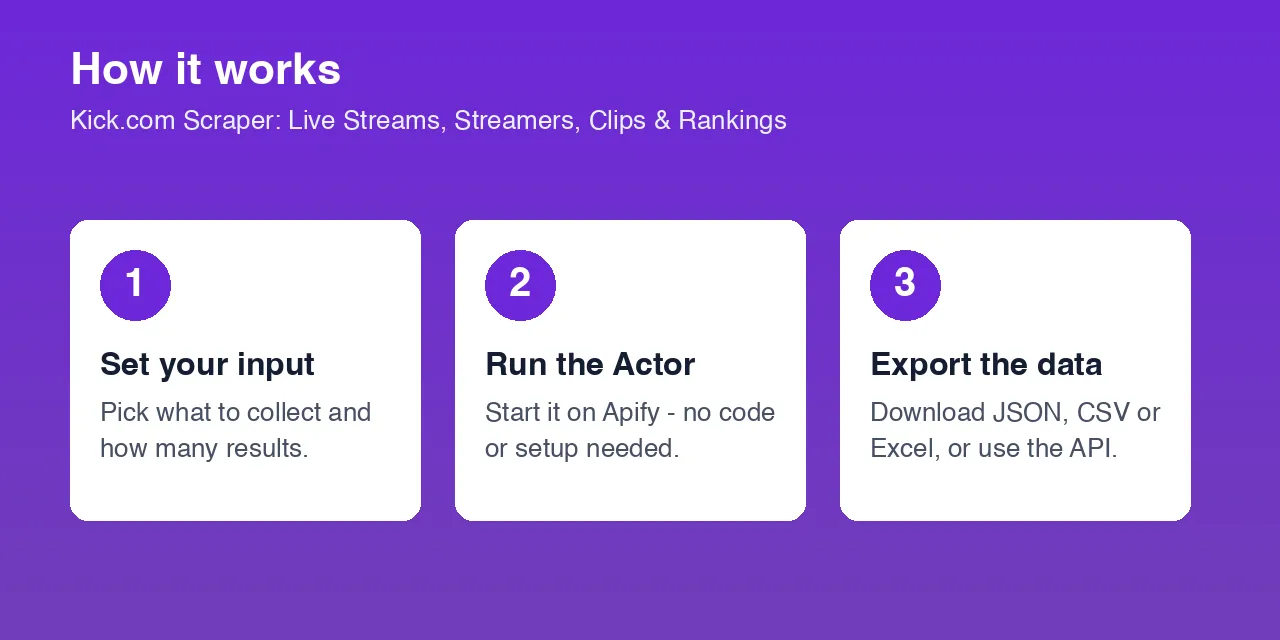 How it works

Kick.com Scraper: Live Streams, Streamers, Clips & Rankings

1

Set your input

Pick what to collect and how many results.

2

Run the Actor

Start it on Apify - no code or setup needed.

3

Export the data

Download JSON, CSV or Excel, or use the API.